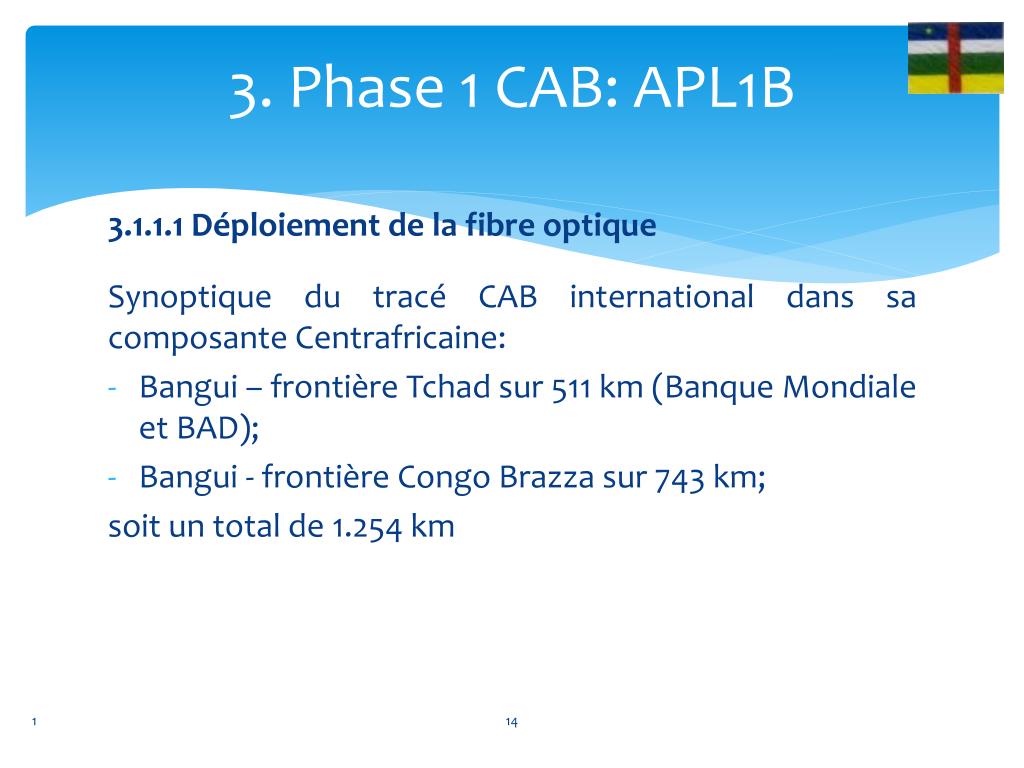 3. Phase 1 CAB: APL1B

3.1.1.1 Déploiement de la fibre optique

Synoptique du tracé CAB international dans sa composante Centrafricaine:

- Bangui – frontière Tchad sur 511 km (Banque Mondiale et BAD);
- Bangui - frontière Congo Brazza sur 743 km;

soit un total de 1.254 km

1

14